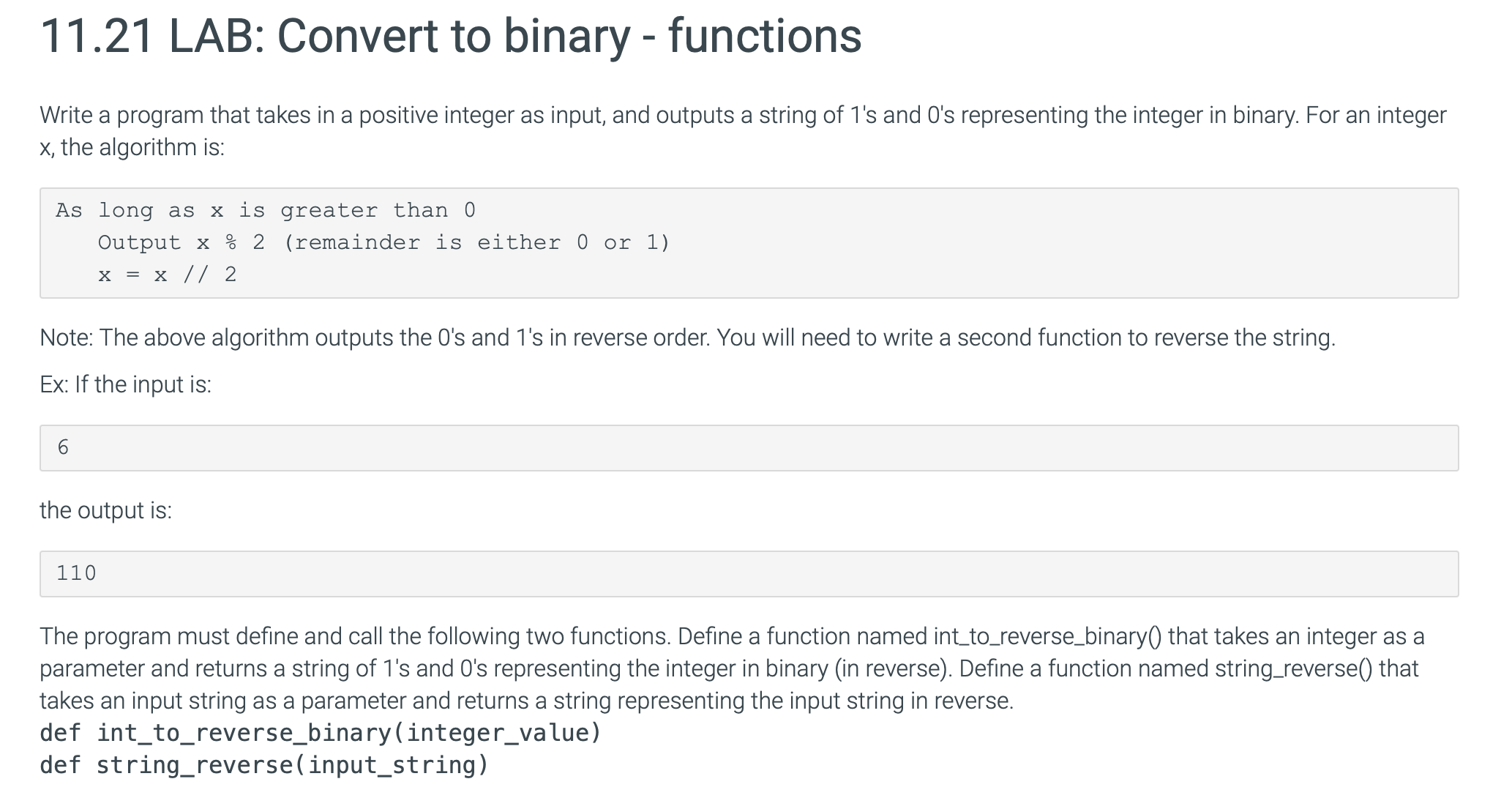 11.21 LAB: Convert to binary - functions

Write a program that takes in a positive integer as input, and outputs a string of 1's and 0's representing the integer in binary. For an integer x, the algorithm is:

As long as x is greater than 0
   Output x % 2 (remainder is either 0 or 1)
   x = x // 2

Note: The above algorithm outputs the 0's and 1's in reverse order. You will need to write a second function to reverse the string.

Ex: If the input is:

6

the output is:

110

The program must define and call the following two functions. Define a function named int_to_reverse_binary() that takes an integer as a parameter and returns a string of 1's and 0's representing the integer in binary (in reverse). Define a function named string_reverse() that takes an input string as a parameter and returns a string representing the input string in reverse.
def int_to_reverse_binary(integer_value)
def string_reverse(input_string)